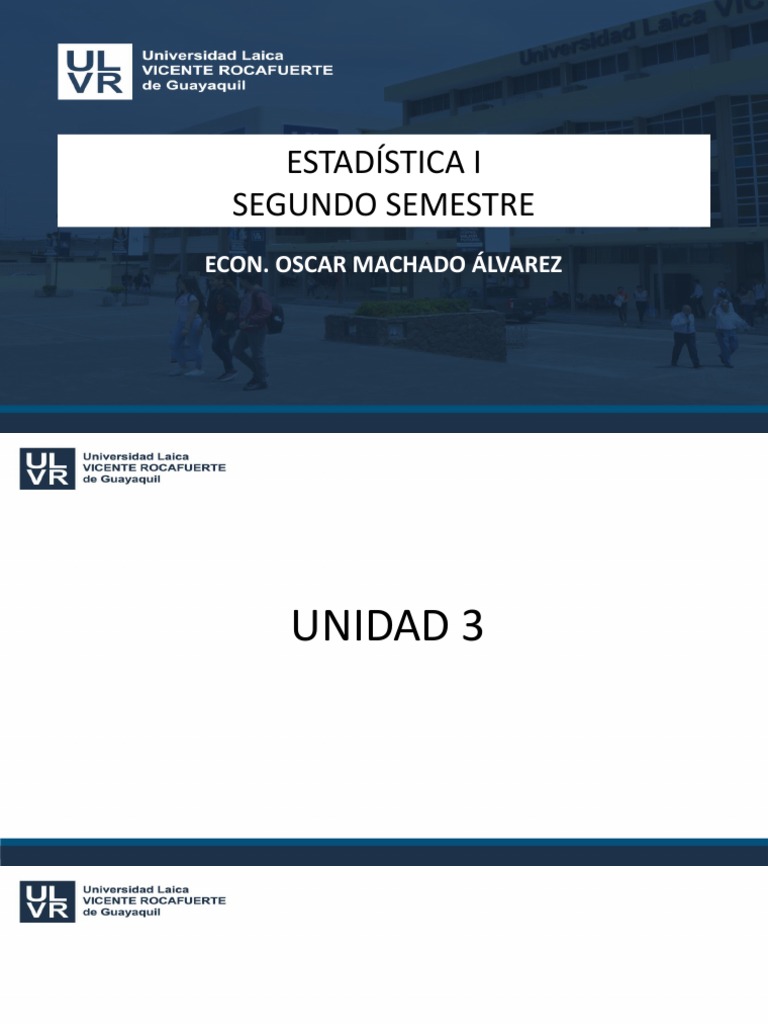 ULVR Universidad Laica VICENTE ROCAFUERTE de Guayaquil

Universidad Laica VIC

ESTADÍSTICA I
SEGUNDO SEMESTRE

ECON. OSCAR MACHADO ÁLVAREZ

ULVR Universidad Laica VICENTE ROCAFUERTE de Guayaquil

UNIDAD 3

ULVR Universidad Laica VICENTE ROCAFUERTE de Guayaquil